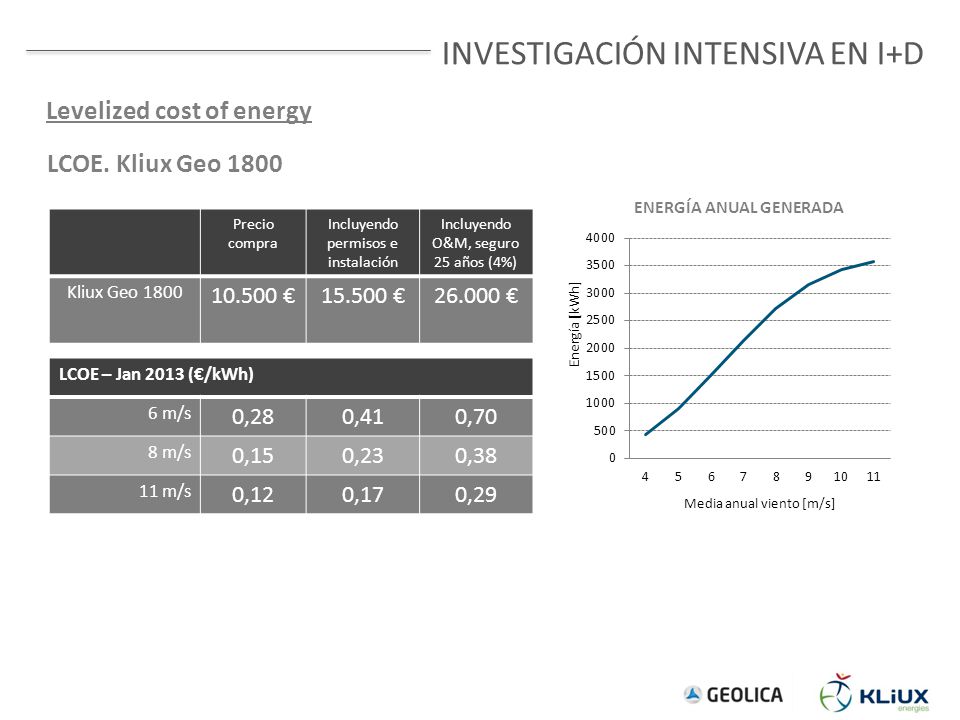 INVESTIGACIÓN INTENSIVA EN I+D

Levelized cost of energy

LCOE. Kliux Geo 1800

| | Precio compra | Incluyendo permisos e instalación | Incluyendo O&M, seguro 25 años (4%) |
|---|---|---|---|
| Kliux Geo 1800 | 10.500 € | 15.500 € | 26.000 € |

| LCOE – Jan 2013 (€/kWh) | | | |
|---|---|---|---|
| 6 m/s | 0,28 | 0,41 | 0,70 |
| 8 m/s | 0,15 | 0,23 | 0,38 |
| 11 m/s | 0,12 | 0,17 | 0,29 |

ENERGÍA ANUAL GENERADA

Energía [kWh]

4000
3500
3000
2500
2000
1500
1000
500
0

4 5 6 7 8 9 10 11

Media anual viento [m/s]

GEOLICA

KLiUX energies